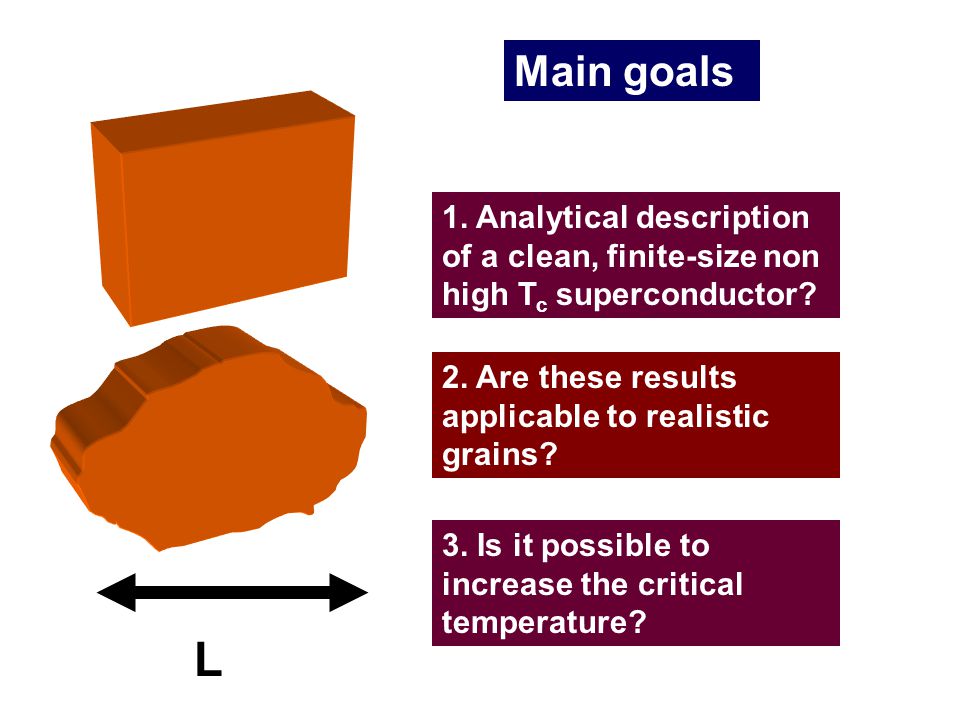 Main goals

1. Analytical description of a clean, finite-size non high $T_c$ superconductor?

2. Are these results applicable to realistic grains?

3. Is it possible to increase the critical temperature?

L